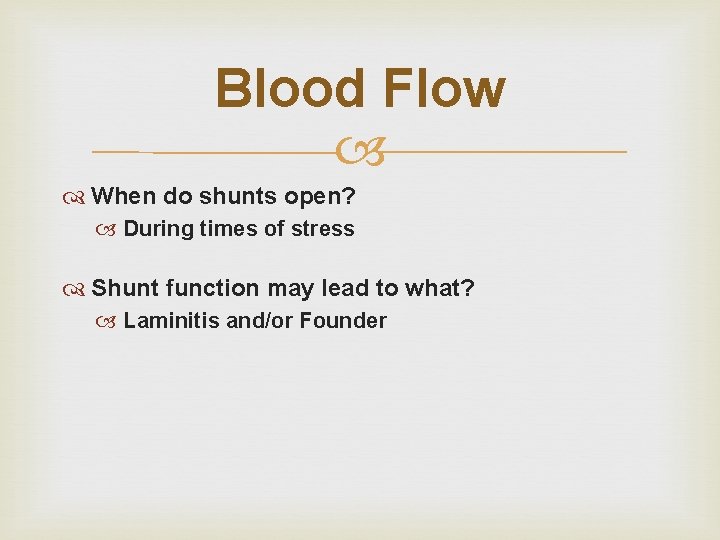 Blood Flow

When do shunts open?
During times of stress

Shunt function may lead to what?
Laminitis and/or Founder